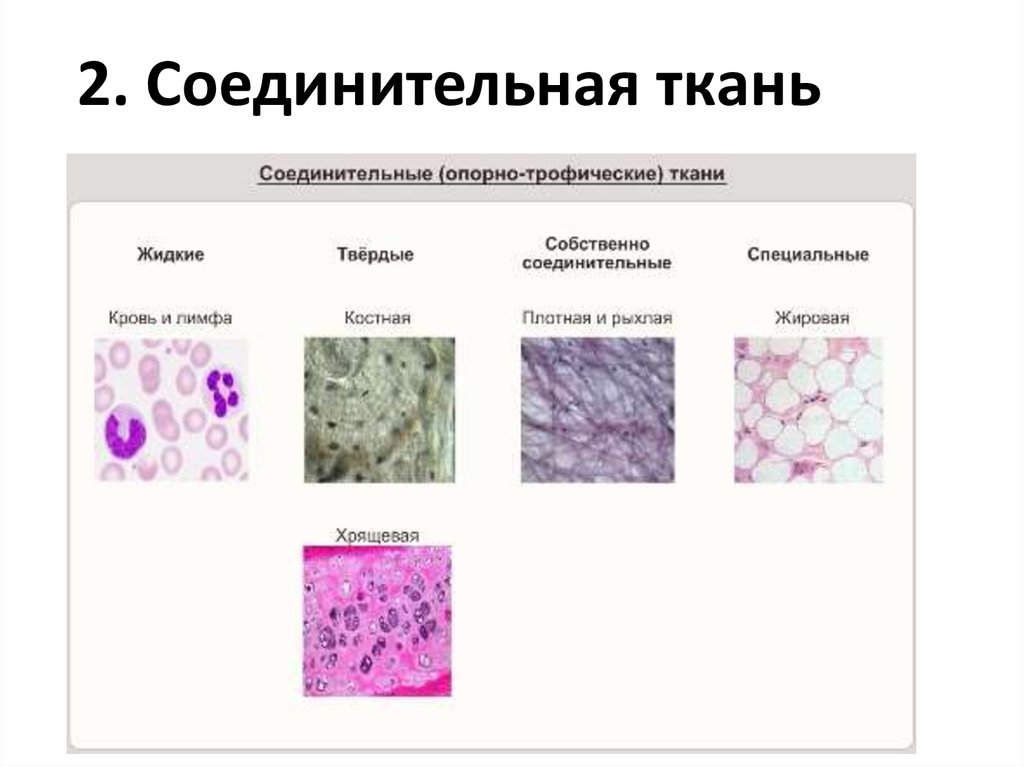 2. Соединительная ткань

Соединительные (опорно-трофические) ткани

Жидкие

Кровь и лимфа

Твёрдые

Костная

Хрящевая

Собственно соединительные

Плотная и рыхлая

Специальные

Жировая